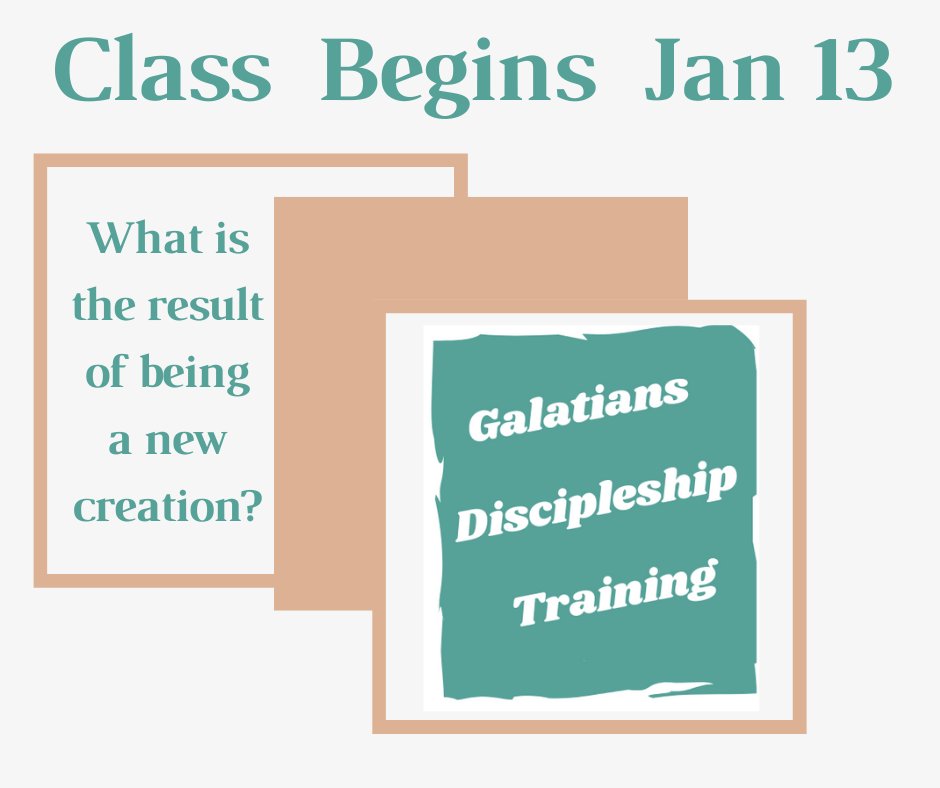 Class Begins Jan 13

What is the result of being a new creation?

Galatians
Discipleship
Training